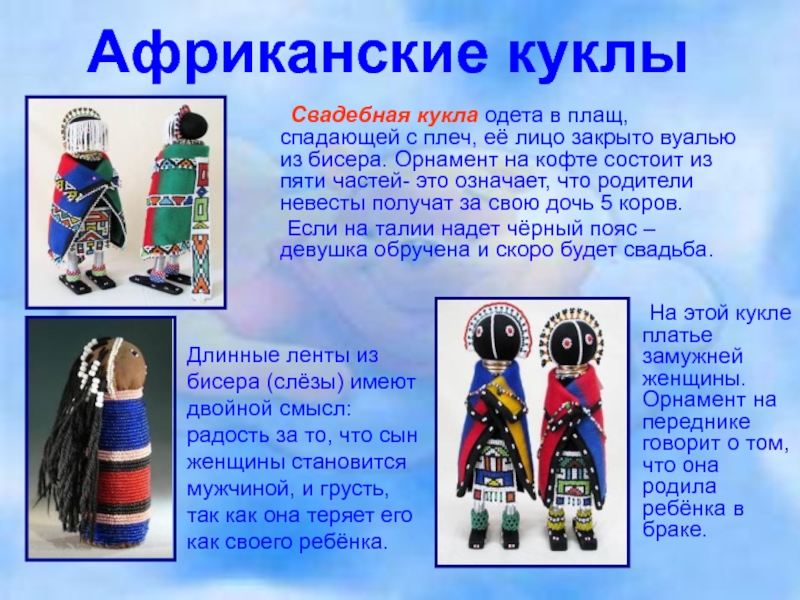 Африканские куклы

Свадебная кукла одета в плащ, спадающей с плеч, её лицо закрыто вуалью из бисера. Орнамент на кофте состоит из пяти частей- это означает, что родители невесты получат за свою дочь 5 коров.

Если на талии надет чёрный пояс – девушка обручена и скоро будет свадьба.

Длинные ленты из бисера (слёзы) имеют двойной смысл: радость за то, что сын женщины становится мужчиной, и грусть, так как она теряет его как своего ребёнка.

На этой кукле платье замужней женщины. Орнамент на переднике говорит о том, что она родила ребёнка в браке.